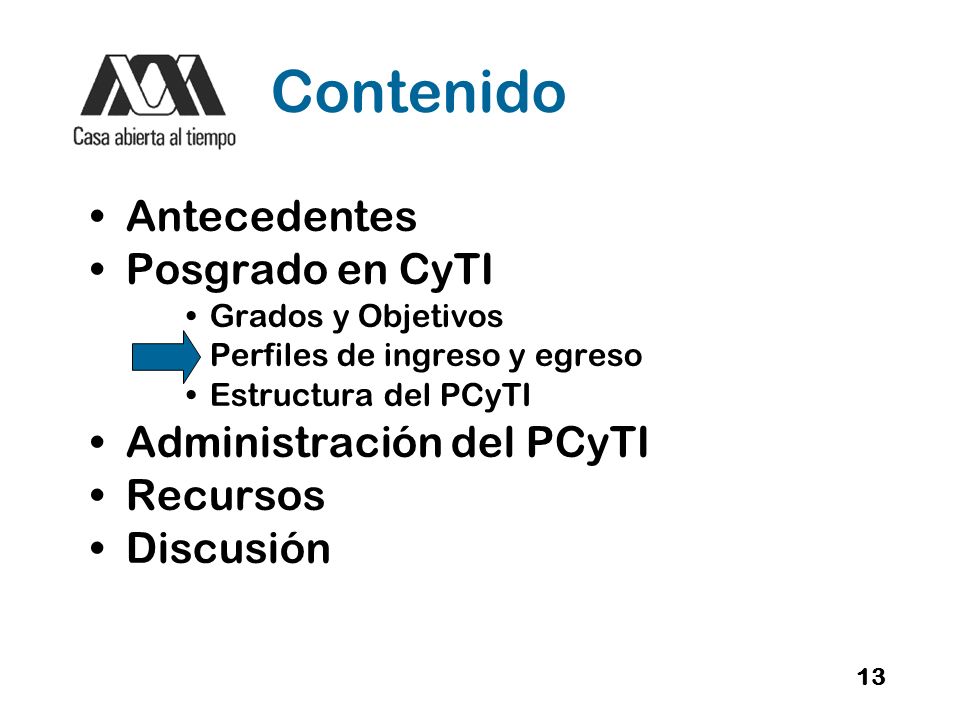 Casa abierta al tiempo

Contenido

• Antecedentes
• Posgrado en CyTI
  • Grados y Objetivos
  Perfiles de ingreso y egreso
  • Estructura del PCyTI
• Administración del PCyTI
• Recursos
• Discusión

13